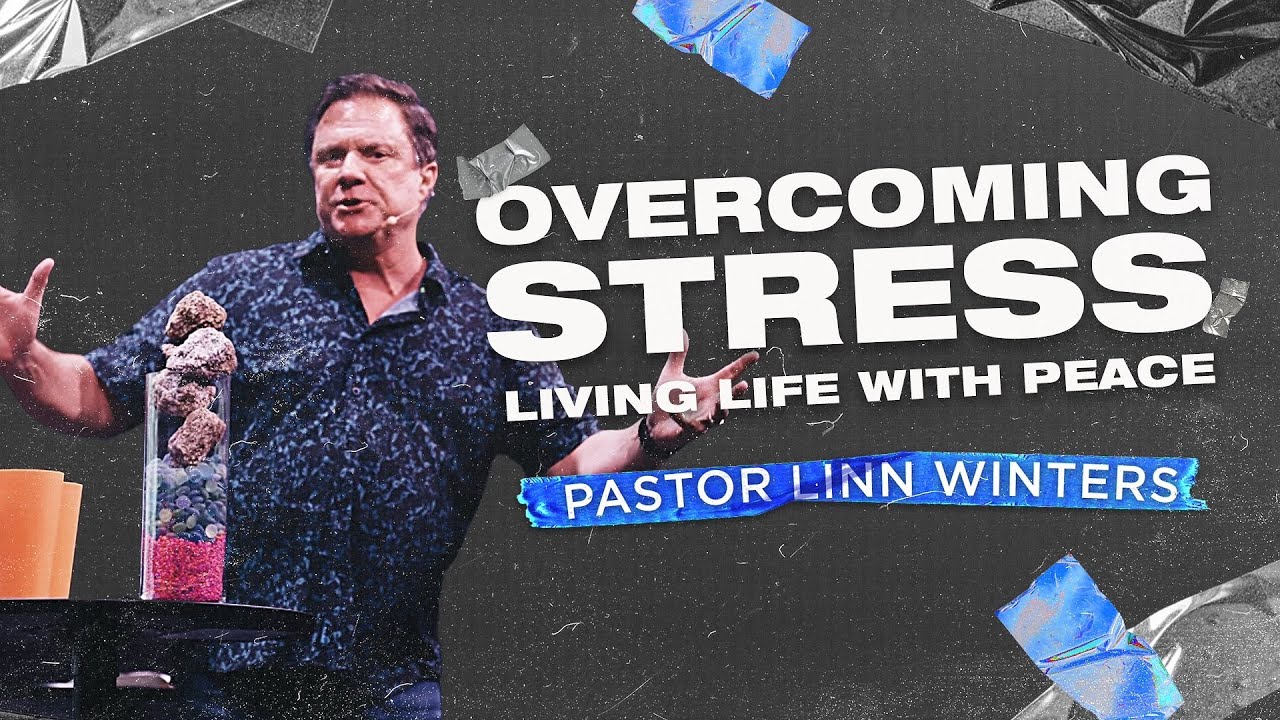 OVERCOMING STRESS
LIVING LIFE WITH PEACE
PASTOR LINN WINTERS